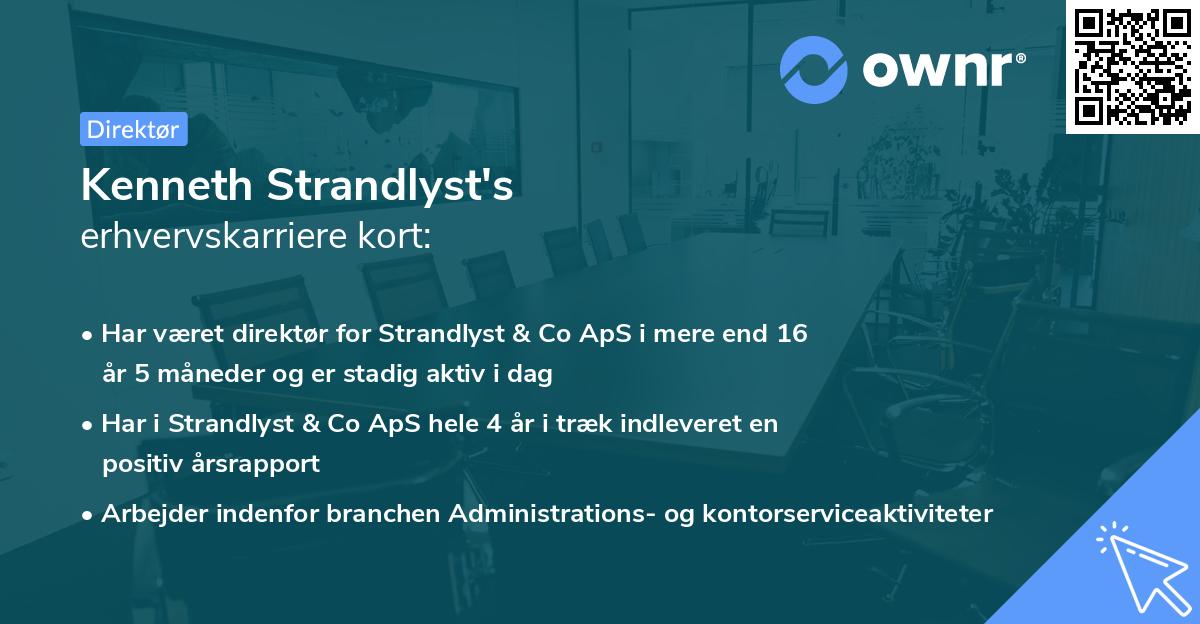 ownr®

Direktør

Kenneth Strandlyst's
erhvervskarriere kort:

• Har været direktør for Strandlyst & Co ApS i mere end 16 år 5 måneder og er stadig aktiv i dag

• Har i Strandlyst & Co ApS hele 4 år i træk indleveret en positiv årsrapport

• Arbejder indenfor branchen Administrations- og kontorserviceaktiviteter